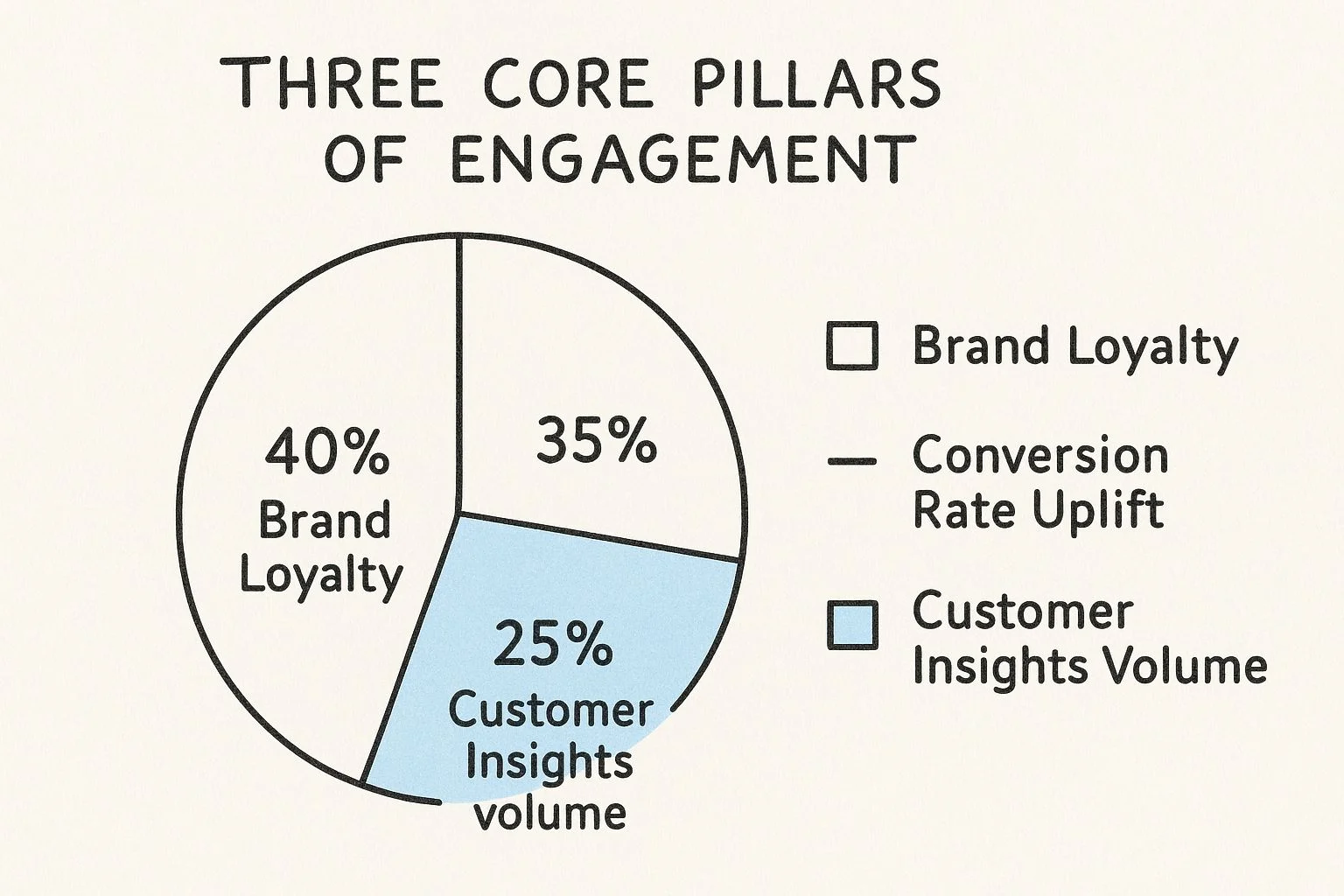 THREE CORE PILLARS OF ENGAGEMENT

40%
Brand Loyalty

35%

25%
Customer Insights volume

Brand Loyalty

Conversion Rate Uplift

Customer Insights Volume